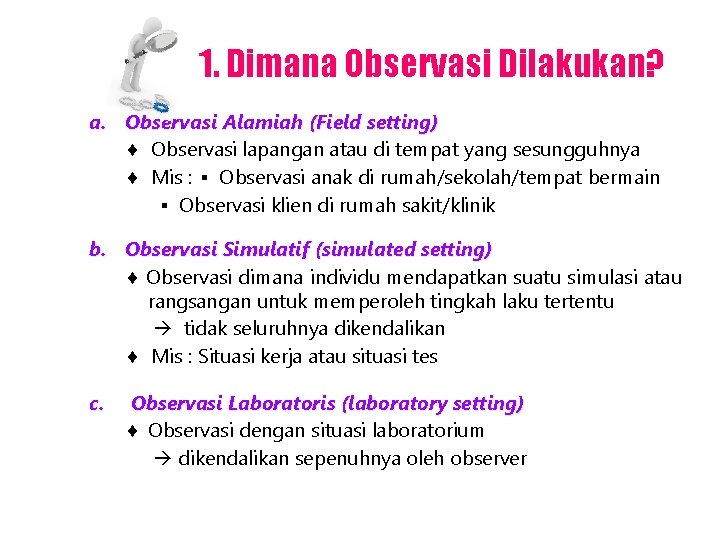 1. Dimana Observasi Dilakukan?

a. Observasi Alamiah (Field setting)

♦ Observasi lapangan atau di tempat yang sesungguhnya

♦ Mis : ▪ Observasi anak di rumah/sekolah/tempat bermain

▪ Observasi klien di rumah sakit/klinik

b. Observasi Simulatif (simulated setting)

♦ Observasi dimana individu mendapatkan suatu simulasi atau rangsangan untuk memperoleh tingkah laku tertentu

→ tidak seluruhnya dikendalikan

♦ Mis : Situasi kerja atau situasi tes

c. Observasi Laboratoris (laboratory setting)

♦ Observasi dengan situasi laboratorium

→ dikendalikan sepenuhnya oleh observer